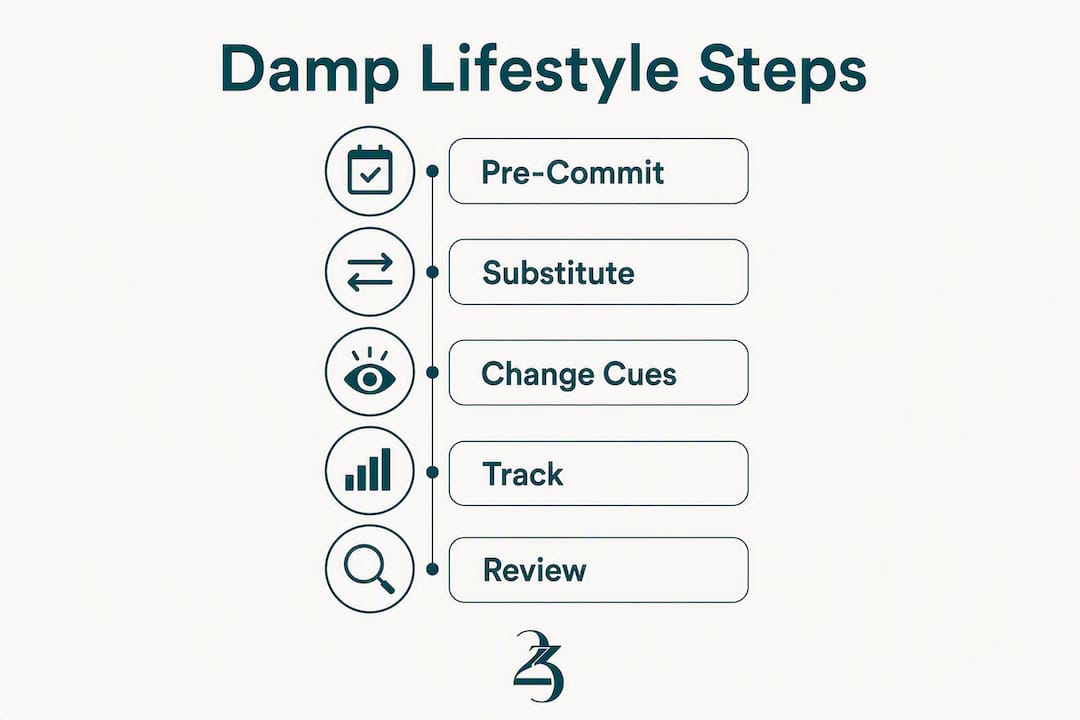 Damp Lifestyle Steps

Pre-Commit

Substitute

Change Cues

Track

Review

23